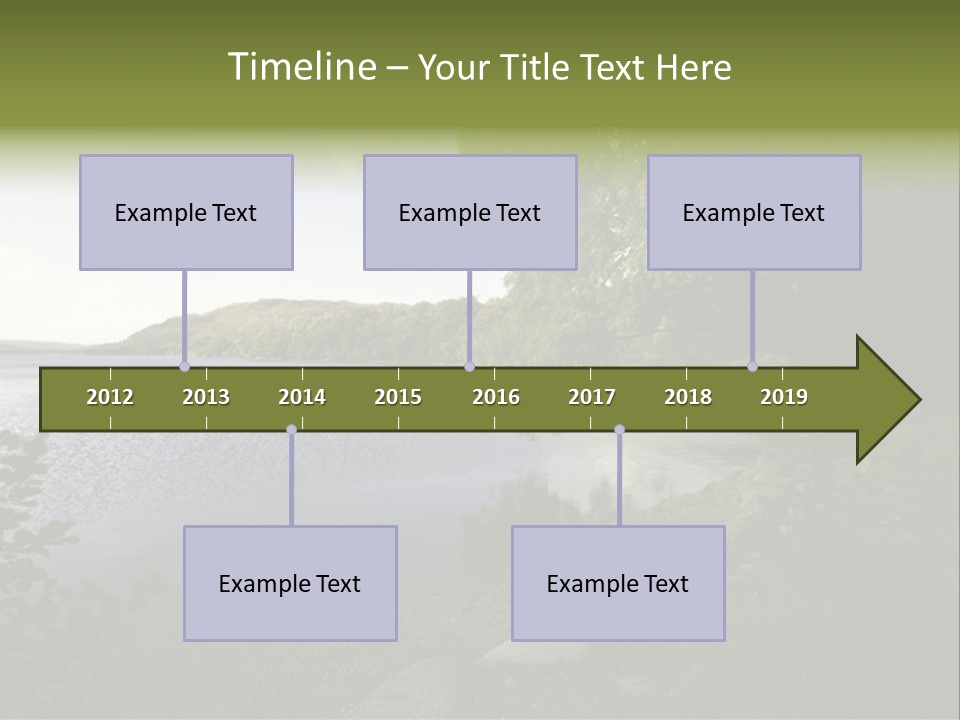 Timeline – Your Title Text Here

Example Text

Example Text

Example Text

2012 2013 2014 2015 2016 2017 2018 2019

Example Text

Example Text